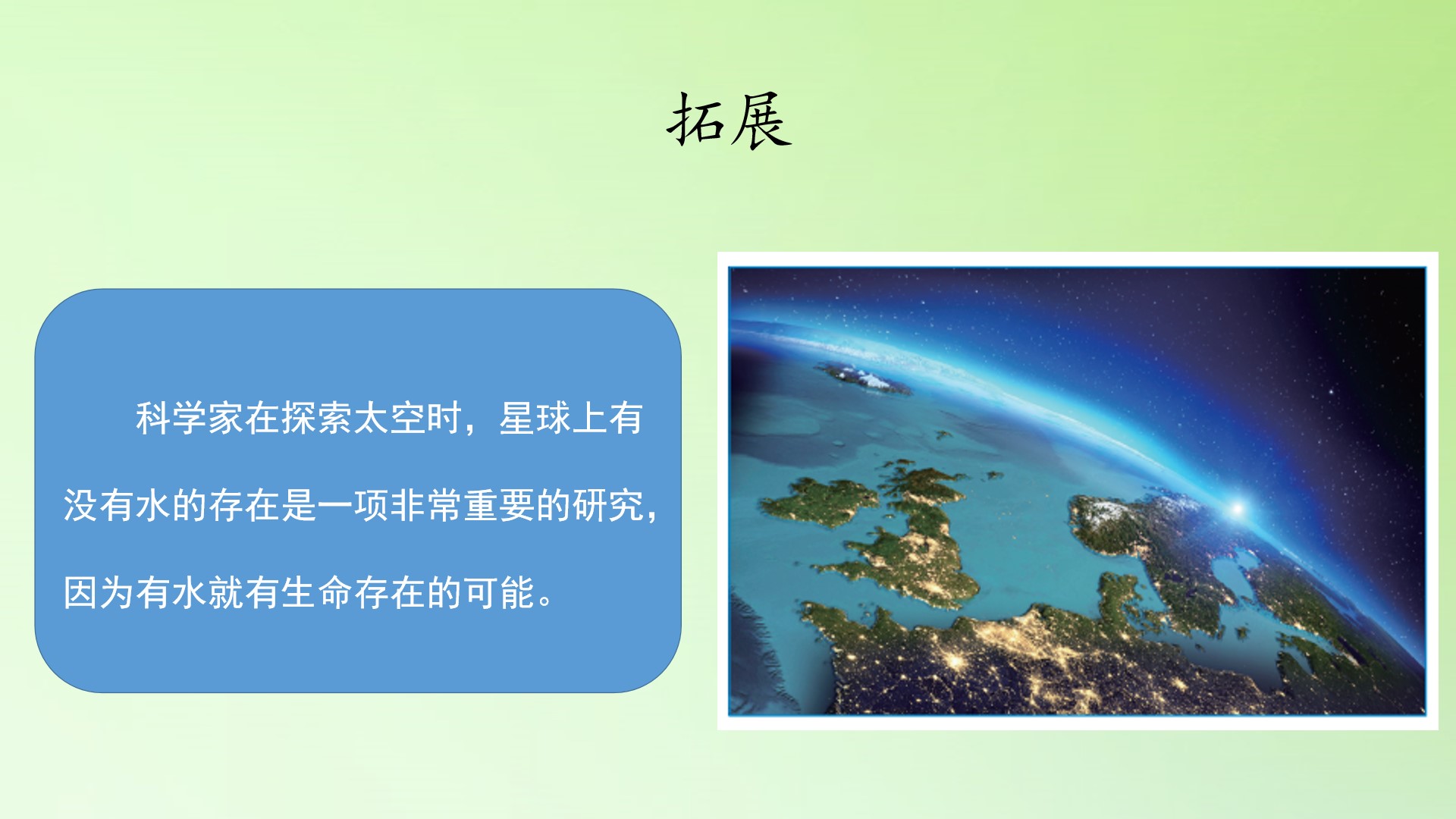 拓展

科学家在探索太空时，星球上有没有水的存在是一项非常重要的研究，因为有水就有生命存在的可能。